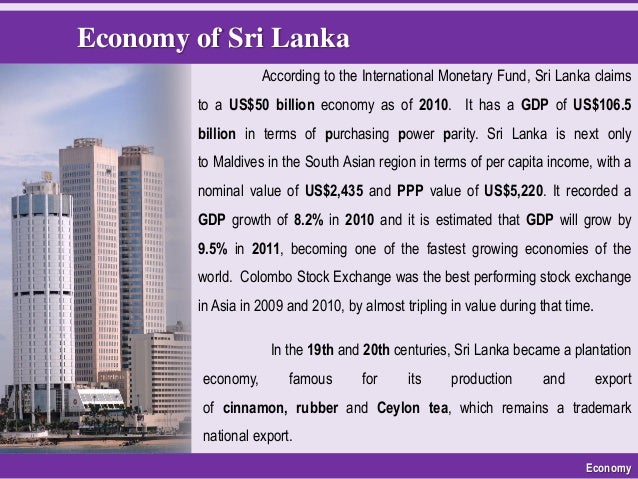 Economy of Sri Lanka

According to the International Monetary Fund, Sri Lanka claims to a US$50 billion economy as of 2010. It has a GDP of US$106.5 billion in terms of purchasing power parity. Sri Lanka is next only to Maldives in the South Asian region in terms of per capita income, with a nominal value of US$2,435 and PPP value of US$5,220. It recorded a GDP growth of 8.2% in 2010 and it is estimated that GDP will grow by 9.5% in 2011, becoming one of the fastest growing economies of the world. Colombo Stock Exchange was the best performing stock exchange in Asia in 2009 and 2010, by almost tripling in value during that time.

In the 19th and 20th centuries, Sri Lanka became a plantation economy, famous for its production and export of cinnamon, rubber and Ceylon tea, which remains a trademark national export.

Economy